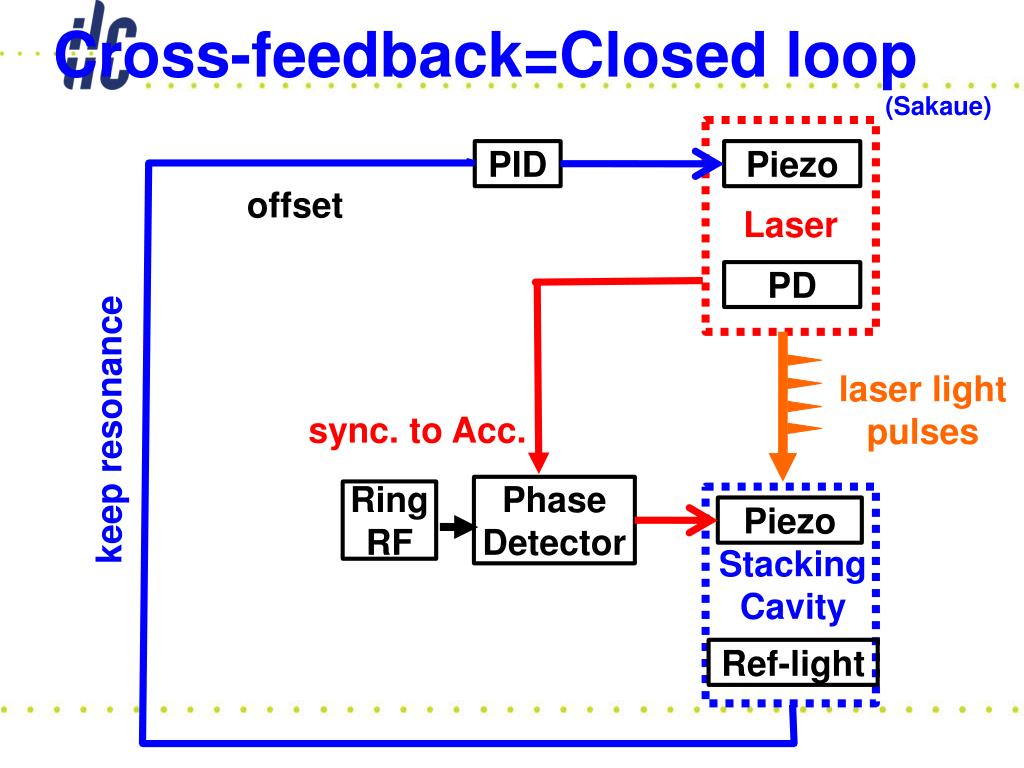 ilc

Cross-feedback=Closed loop

(Sakaue)

PID

Piezo

offset

Laser

PD

keep resonance

laser light pulses

sync. to Acc.

Ring RF

Phase Detector

Piezo

Stacking Cavity

Ref-light